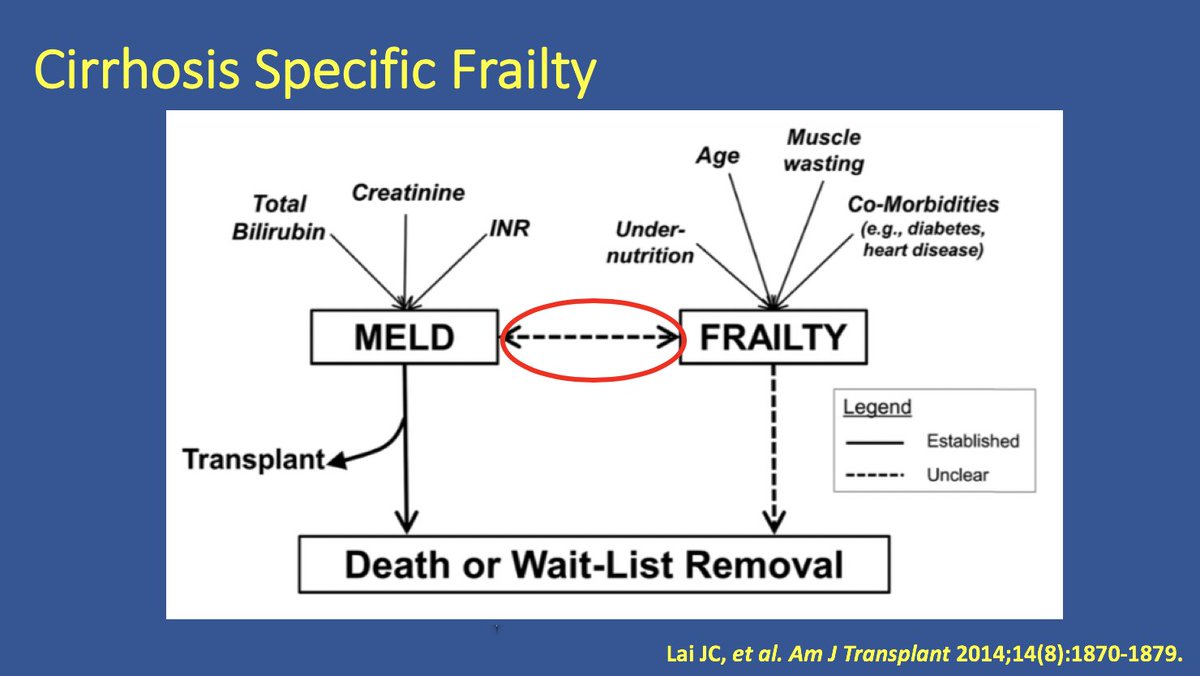 Cirrhosis Specific Frailty

Total Bilirubin

Creatinine

INR

Under-nutrition

Age

Muscle wasting

Co-Morbidities (e.g., diabetes, heart disease)

MELD

FRAILTY

Transplant

Legend

Established

Unclear

Death or Wait-List Removal

Lai JC, et al. Am J Transplant 2014;14(8):1870-1879.